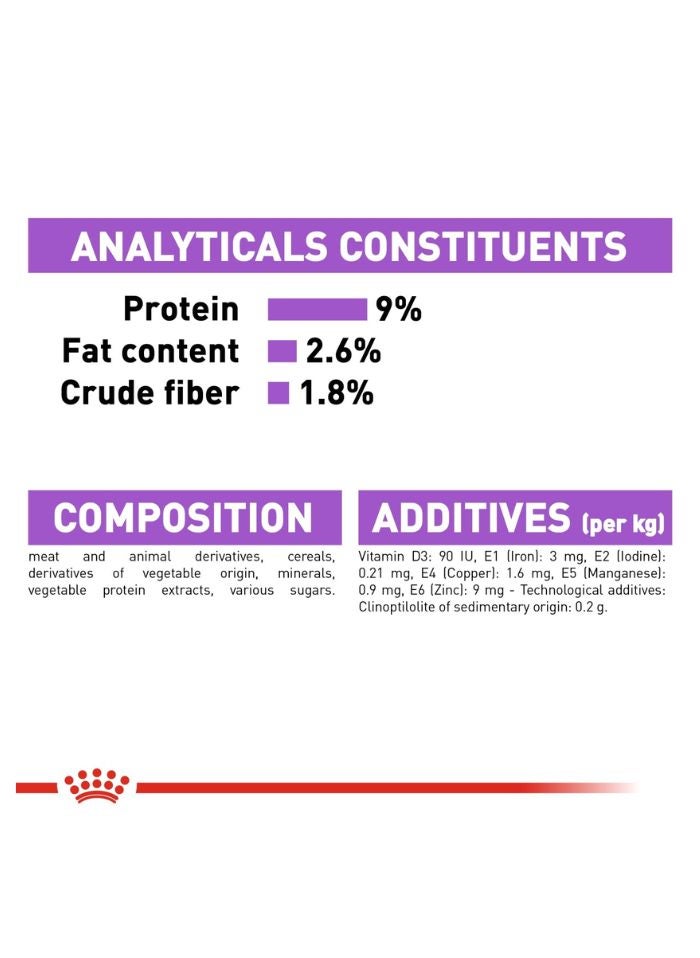 ANALYTICALS CONSTITUENTS

Protein 9%
Fat content 2.6%
Crude fiber 1.8%

COMPOSITION

meat and animal derivatives, cereals, derivatives of vegetable origin, minerals, vegetable protein extracts, various sugars.

ADDITIVES (per kg)

Vitamin D3: 90 IU, E1 (Iron): 3 mg, E2 (Iodine): 0.21 mg, E4 (Copper): 1.6 mg, E5 (Manganese): 0.9 mg, E6 (Zinc): 9 mg - Technological additives: Clinoptilolite of sedimentary origin: 0.2 g.